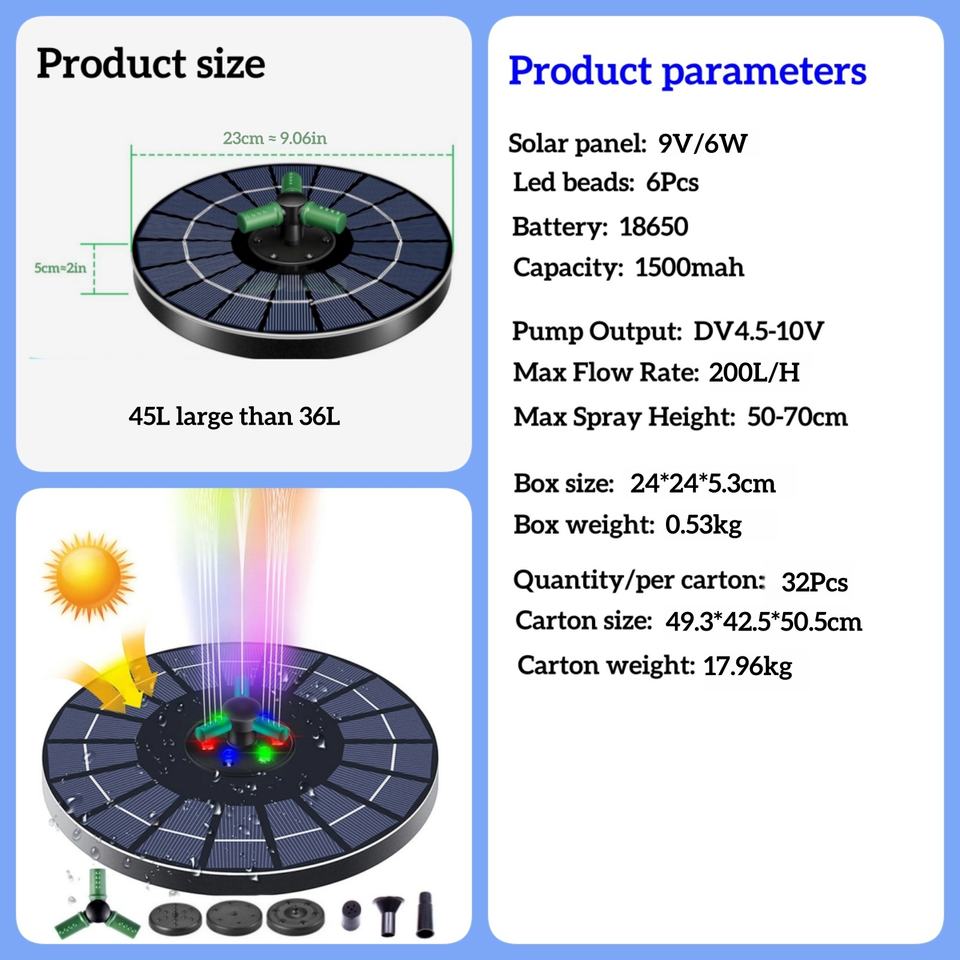 Product size

23cm ≈ 9.06in

5cm≈2in

45L large than 36L

Product parameters

Solar panel: 9V/6W
Led beads: 6Pcs
Battery: 18650
Capacity: 1500mah

Pump Output: DV4.5-10V
Max Flow Rate: 200L/H
Max Spray Height: 50-70cm

Box size: 24*24*5.3cm
Box weight: 0.53kg

Quantity/per carton: 32Pcs
Carton size: 49.3*42.5*50.5cm
Carton weight: 17.96kg